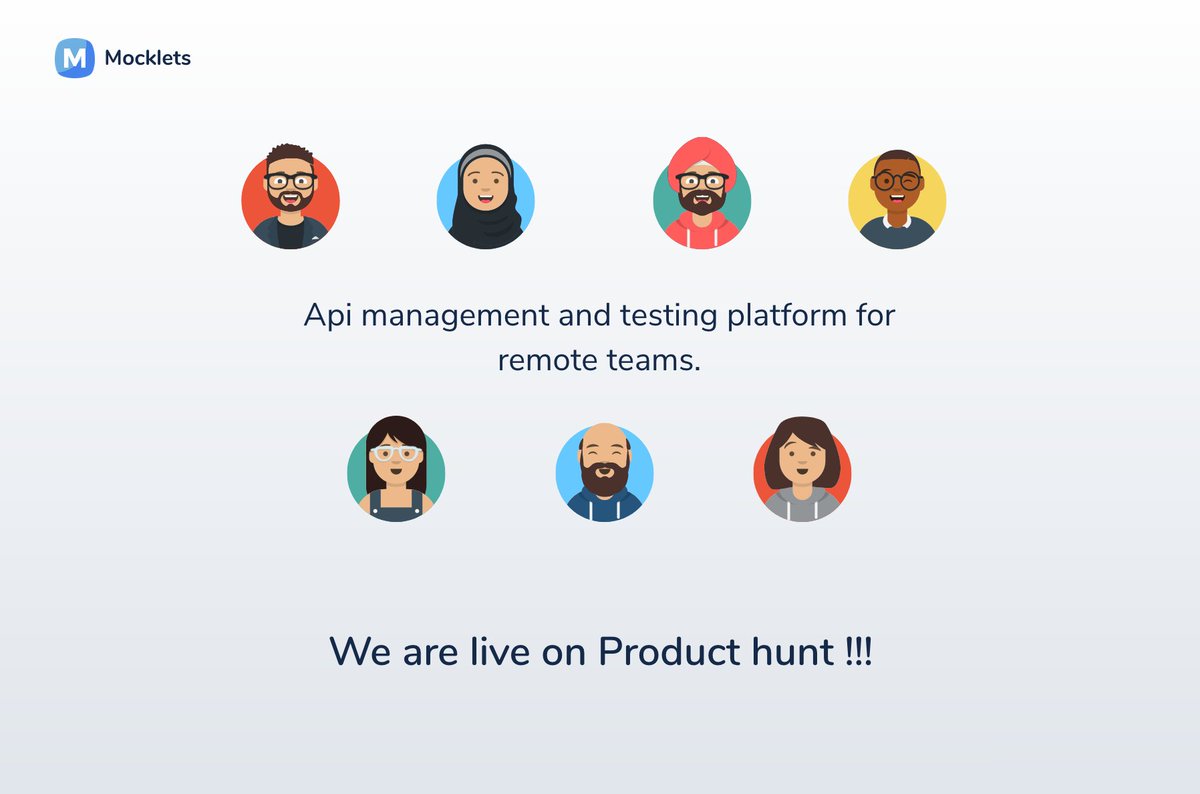 M Mocklets

Api management and testing platform for remote teams.

We are live on Product hunt !!!